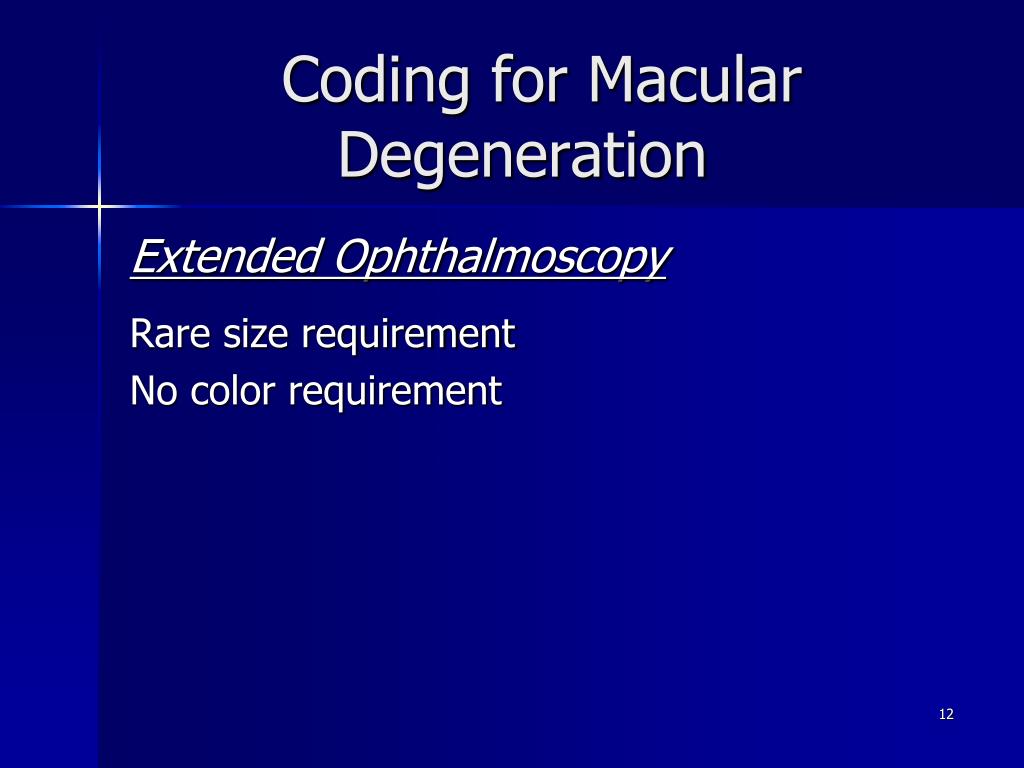 Coding for Macular Degeneration

Extended Ophthalmoscopy

Rare size requirement
No color requirement

12